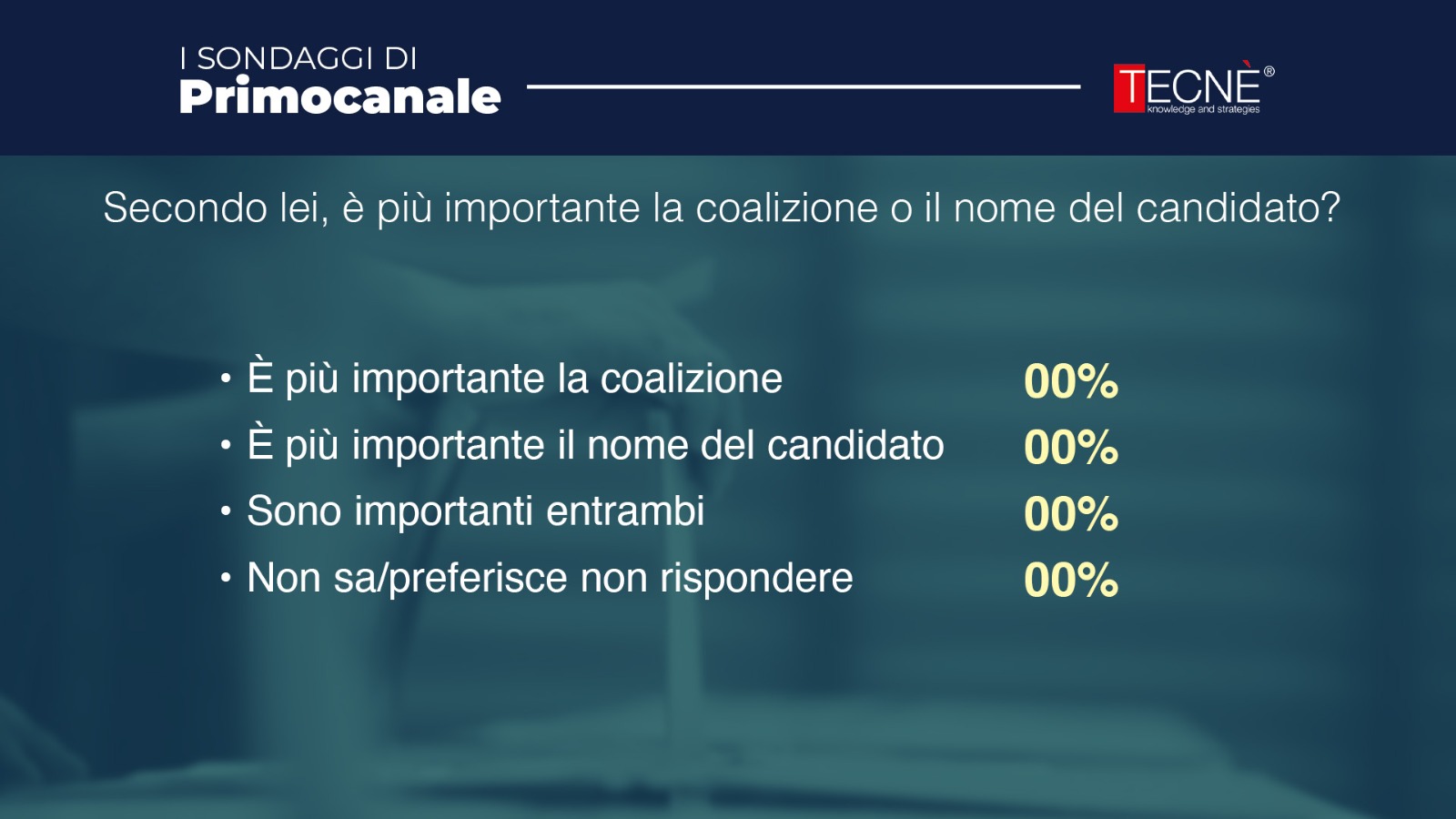 I SONDAGGI DI
Primocanale

TECNÈ®
knowledge and strategies

Secondo lei, è più importante la coalizione o il nome del candidato?

• È più importante la coalizione 00%
• È più importante il nome del candidato 00%
• Sono importanti entrambi 00%
• Non sa/preferisce non rispondere 00%